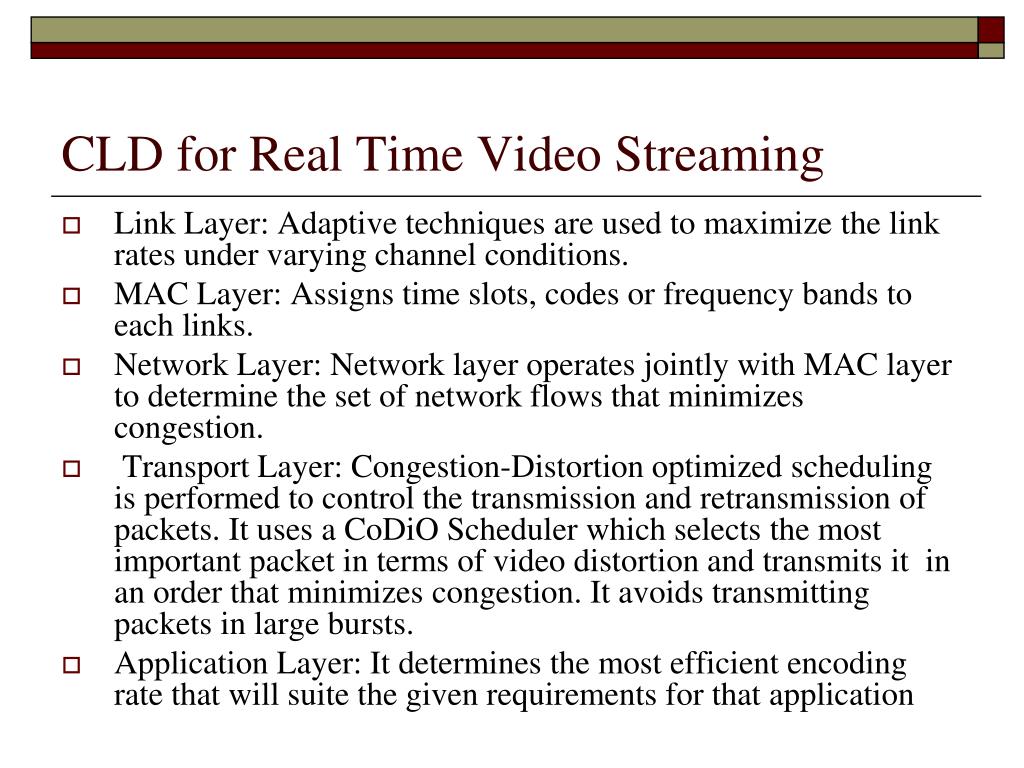 CLD for Real Time Video Streaming

Link Layer: Adaptive techniques are used to maximize the link rates under varying channel conditions.

MAC Layer: Assigns time slots, codes or frequency bands to each links.

Network Layer: Network layer operates jointly with MAC layer to determine the set of network flows that minimizes congestion.

Transport Layer: Congestion-Distortion optimized scheduling is performed to control the transmission and retransmission of packets. It uses a CoDiO Scheduler which selects the most important packet in terms of video distortion and transmits it in an order that minimizes congestion. It avoids transmitting packets in large bursts.

Application Layer: It determines the most efficient encoding rate that will suite the given requirements for that application